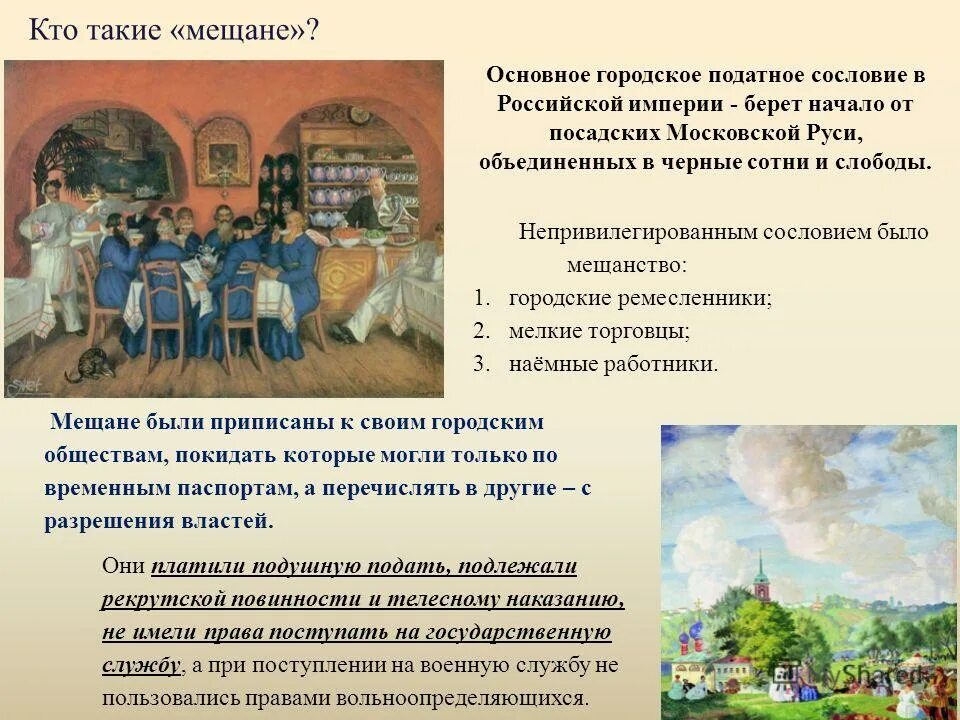 Кто такие «мещане»?

Основное городское податное сословие в Российской империи - берет начало от посадских Московской Руси, объединенных в черные сотни и слободы.

Непривилегированным сословием было мещанство:
1. городские ремесленники;
2. мелкие торговцы;
3. наёмные работники.

Мещане были приписаны к своим городским обществам, покидать которые могли только по временным паспортам, а перечислять в другие – с разрешения властей.

Они платили подушную подать, подлежали рекрутской повинности и телесному наказанию, не имели права поступать на государственную службу, а при поступлении на военную службу не пользовались правами вольноопределяющихся.

MyShared